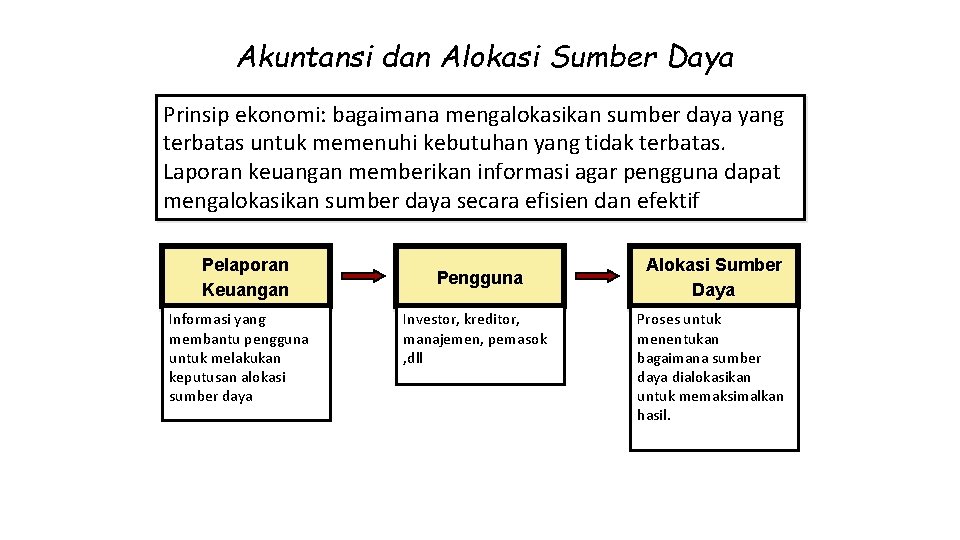 Akuntansi dan Alokasi Sumber Daya

Prinsip ekonomi: bagaimana mengalokasikan sumber daya yang terbatas untuk memenuhi kebutuhan yang tidak terbatas. Laporan keuangan memberikan informasi agar pengguna dapat mengalokasikan sumber daya secara efisien dan efektif

Pelaporan Keuangan

Informasi yang membantu pengguna untuk melakukan keputusan alokasi sumber daya

Pengguna

Investor, kreditor, manajemen, pemasok ,dll

Alokasi Sumber Daya

Proses untuk menentukan bagaimana sumber daya dialokasikan untuk memaksimalkan hasil.